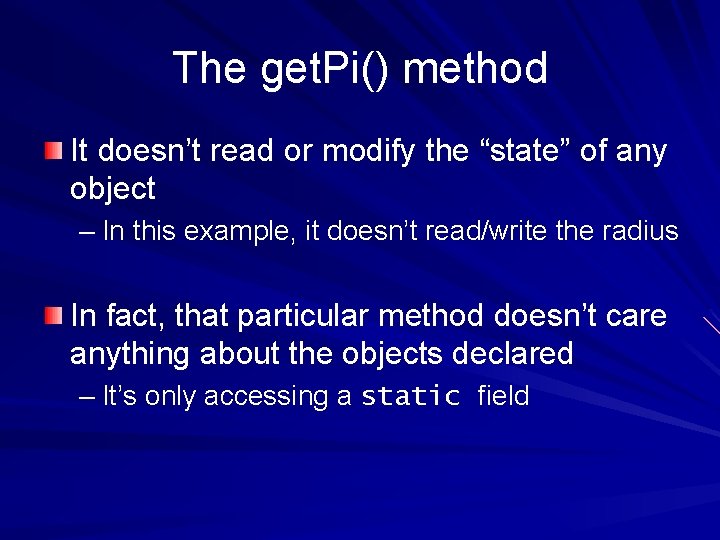 The getPi() method

It doesn’t read or modify the “state” of any object

– In this example, it doesn’t read/write the radius

In fact, that particular method doesn’t care anything about the objects declared

– It’s only accessing a static field